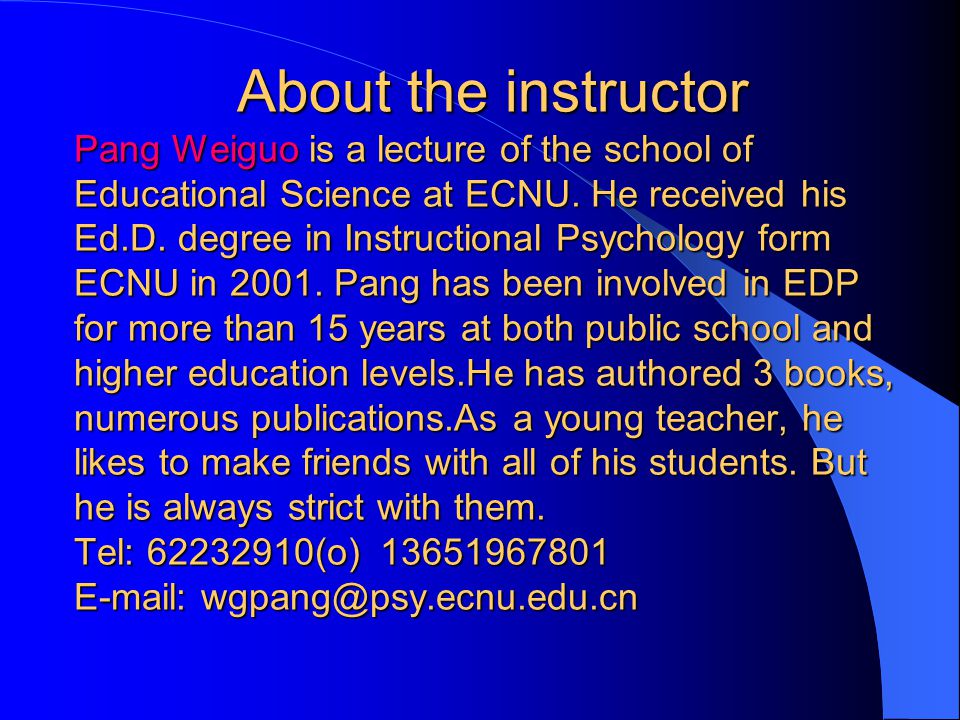 About the instructor

Pang Weiguo is a lecture of the school of Educational Science at ECNU. He received his Ed.D. degree in Instructional Psychology form ECNU in 2001. Pang has been involved in EDP for more than 15 years at both public school and higher education levels.He has authored 3 books, numerous publications.As a young teacher, he likes to make friends with all of his students. But he is always strict with them.
Tel: 62232910(o) 13651967801
E-mail: wgpang@psy.ecnu.edu.cn